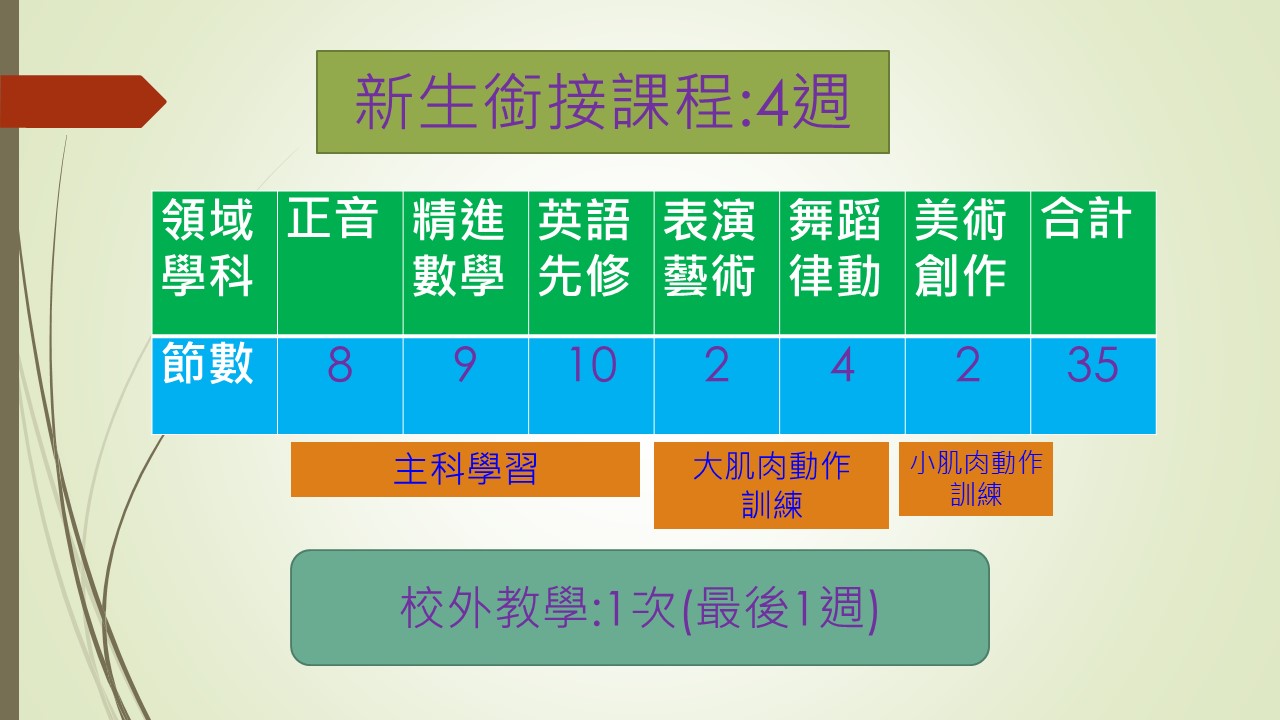 新生銜接課程:4週

| 領域學科 | 正音 | 精進數學 | 英語先修 | 表演藝術 | 舞蹈律動 | 美術創作 | 合計 |
|---|---|---|---|---|---|---|---|
| 節數 | 8 | 9 | 10 | 2 | 4 | 2 | 35 |

主科學習

大肌肉動作訓練

小肌肉動作訓練

校外教學:1次(最後1週)